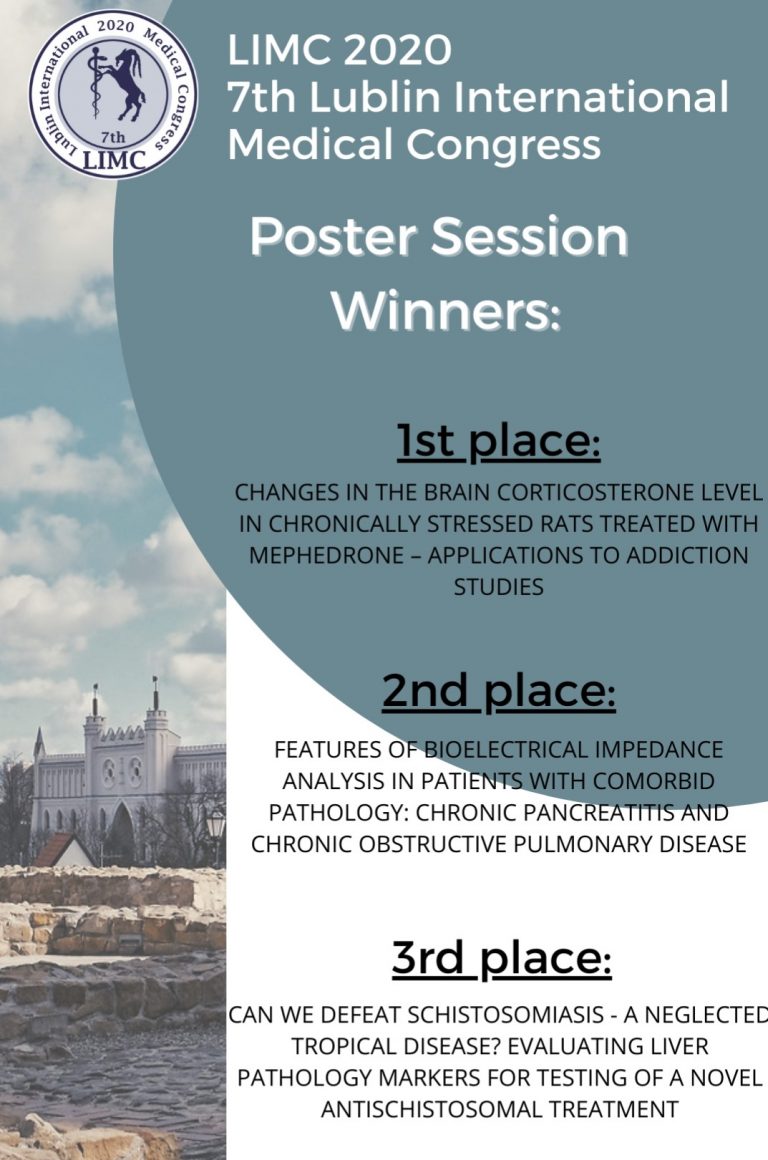 Lublin International 2020 Medical Congress
7th
LIMC

LIMC 2020
7th Lublin International Medical Congress

Poster Session Winners:

1st place:

CHANGES IN THE BRAIN CORTICOSTERONE LEVEL IN CHRONICALLY STRESSED RATS TREATED WITH MEPHEDRONE – APPLICATIONS TO ADDICTION STUDIES

2nd place:

FEATURES OF BIOELECTRICAL IMPEDANCE ANALYSIS IN PATIENTS WITH COMORBID PATHOLOGY: CHRONIC PANCREATITIS AND CHRONIC OBSTRUCTIVE PULMONARY DISEASE

3rd place:

CAN WE DEFEAT SCHISTOSOMIASIS - A NEGLECTED TROPICAL DISEASE? EVALUATING LIVER PATHOLOGY MARKERS FOR TESTING OF A NOVEL ANTISCHISTOSOMAL TREATMENT